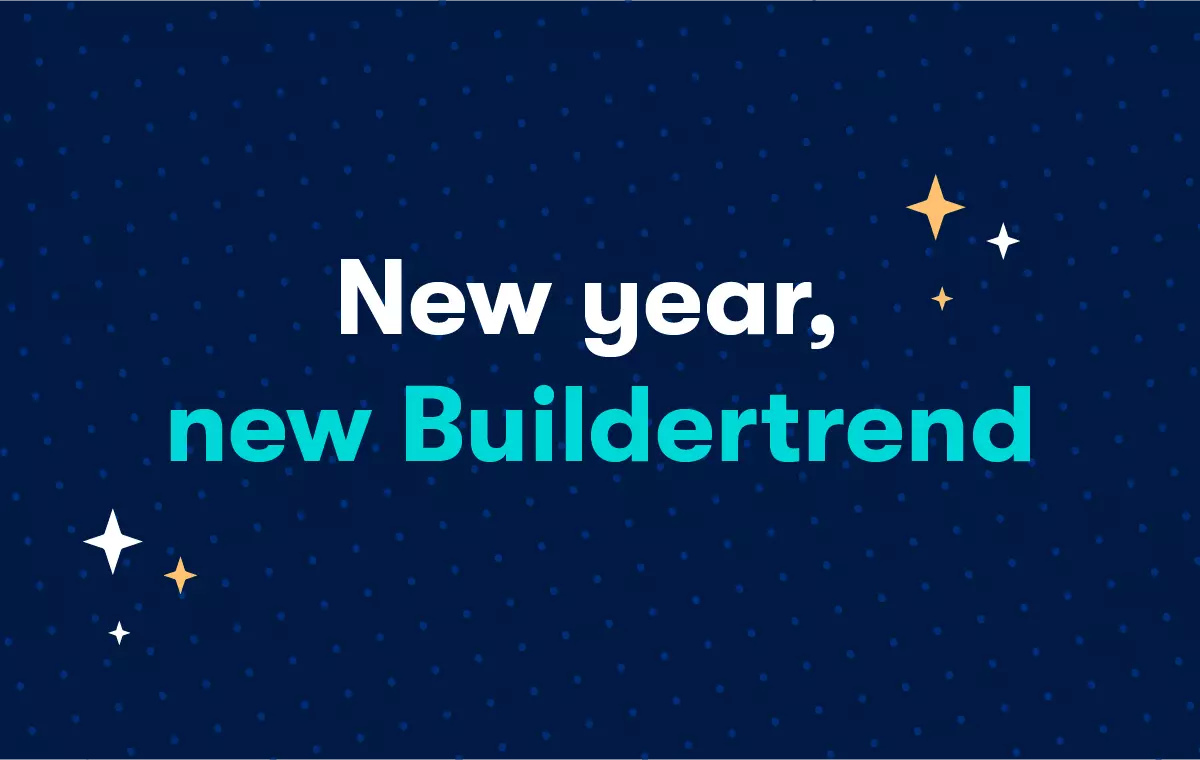 New year,
new Buildertrend